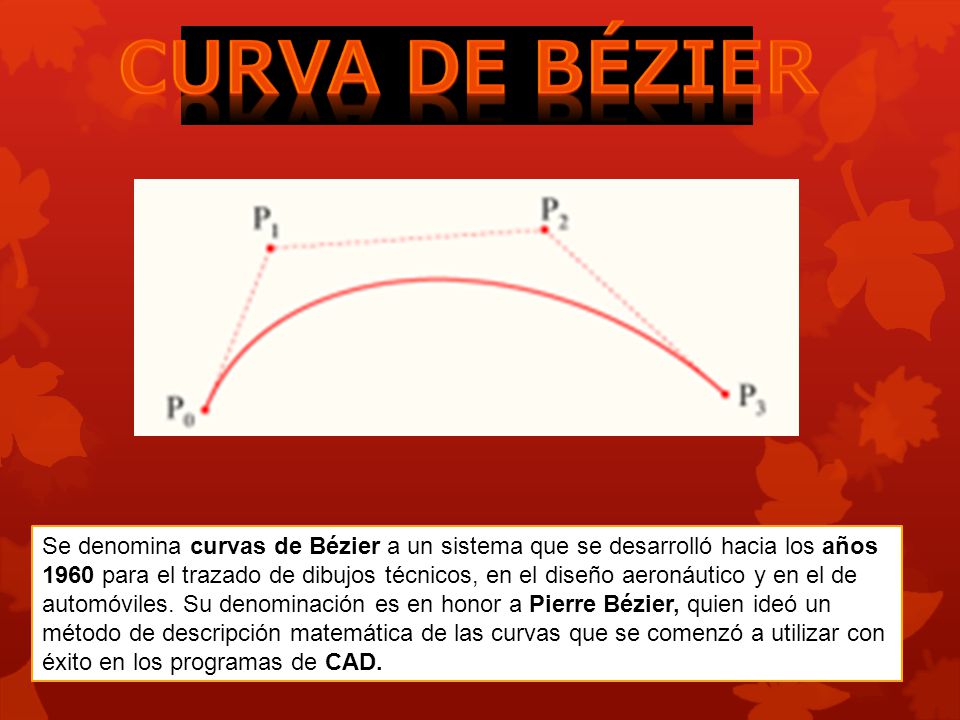 CURVA DE BÉZIER

$P_1$

$P_2$

$P_0$

$P_3$

Se denomina curvas de Bézier a un sistema que se desarrolló hacia los años 1960 para el trazado de dibujos técnicos, en el diseño aeronáutico y en el de automóviles. Su denominación es en honor a Pierre Bézier, quien ideó un método de descripción matemática de las curvas que se comenzó a utilizar con éxito en los programas de CAD.